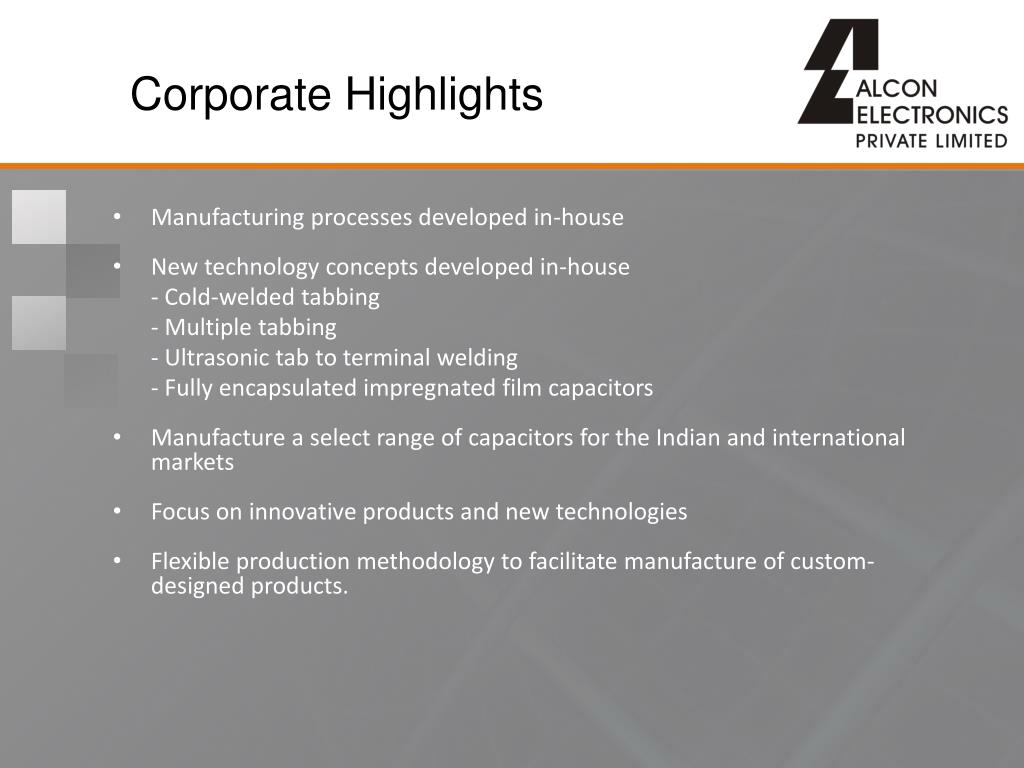 Corporate Highlights

ALCON ELECTRONICS PRIVATE LIMITED

• Manufacturing processes developed in-house

• New technology concepts developed in-house
- Cold-welded tabbing
- Multiple tabbing
- Ultrasonic tab to terminal welding
- Fully encapsulated impregnated film capacitors

• Manufacture a select range of capacitors for the Indian and international markets

• Focus on innovative products and new technologies

• Flexible production methodology to facilitate manufacture of custom-designed products.